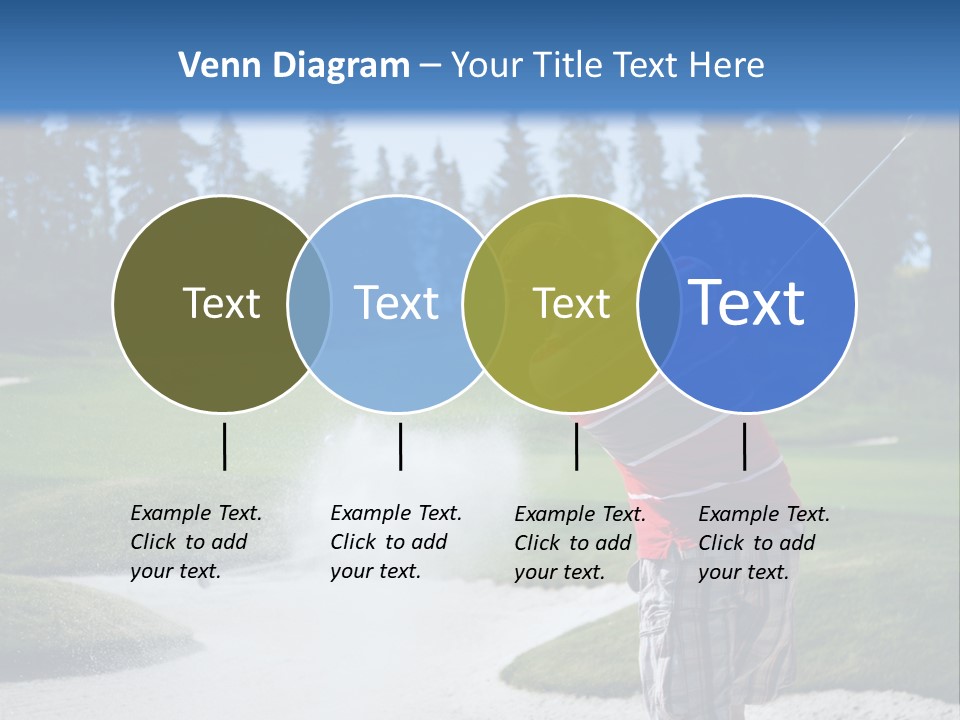 Venn Diagram – Your Title Text Here

Text

Text

Text

Text

Example Text. Click to add your text.

Example Text. Click to add your text.

Example Text. Click to add your text.

Example Text. Click to add your text.